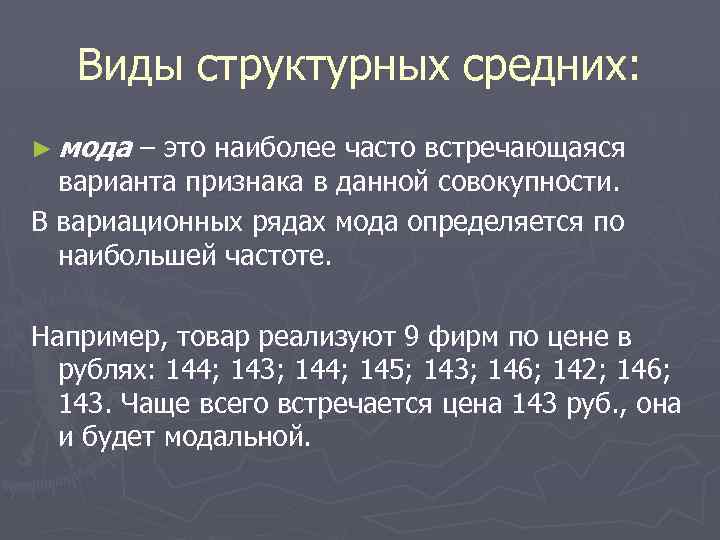 Виды структурных средних:

► мода – это наиболее часто встречающаяся варианта признака в данной совокупности.

В вариационных рядах мода определяется по наибольшей частоте.

Например, товар реализуют 9 фирм по цене в рублях: 144; 143; 144; 145; 143; 146; 142; 146; 143. Чаще всего встречается цена 143 руб., она и будет модальной.